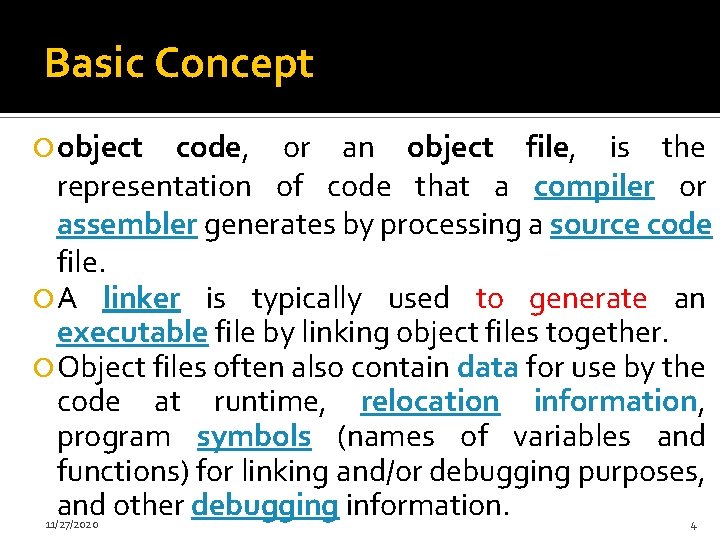 Basic Concept

object code, or an object file, is the representation of code that a compiler or assembler generates by processing a source code file.

A linker is typically used to generate an executable file by linking object files together.

Object files often also contain data for use by the code at runtime, relocation information, program symbols (names of variables and functions) for linking and/or debugging purposes, and other debugging information.

11/27/2020

4